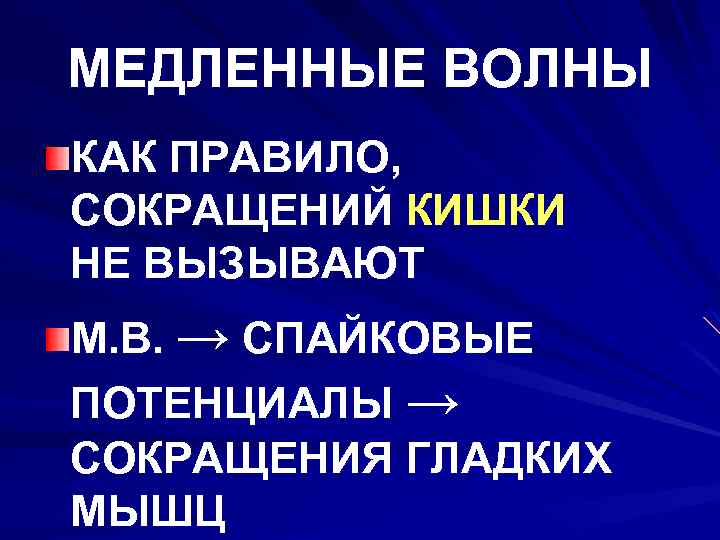 МЕДЛЕННЫЕ ВОЛНЫ

КАК ПРАВИЛО, СОКРАЩЕНИЙ КИШКИ НЕ ВЫЗЫВАЮТ

М.В. → СПАЙКОВЫЕ ПОТЕНЦИАЛЫ → СОКРАЩЕНИЯ ГЛАДКИХ МЫШЦ